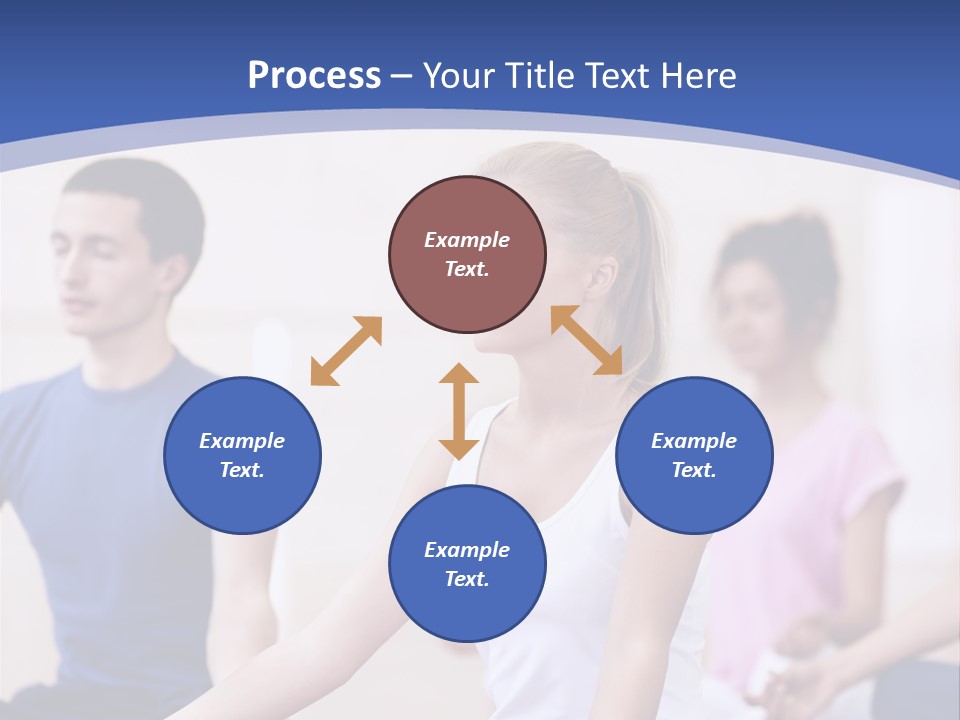 Process – Your Title Text Here

Example Text.

Example Text.

Example Text.

Example Text.